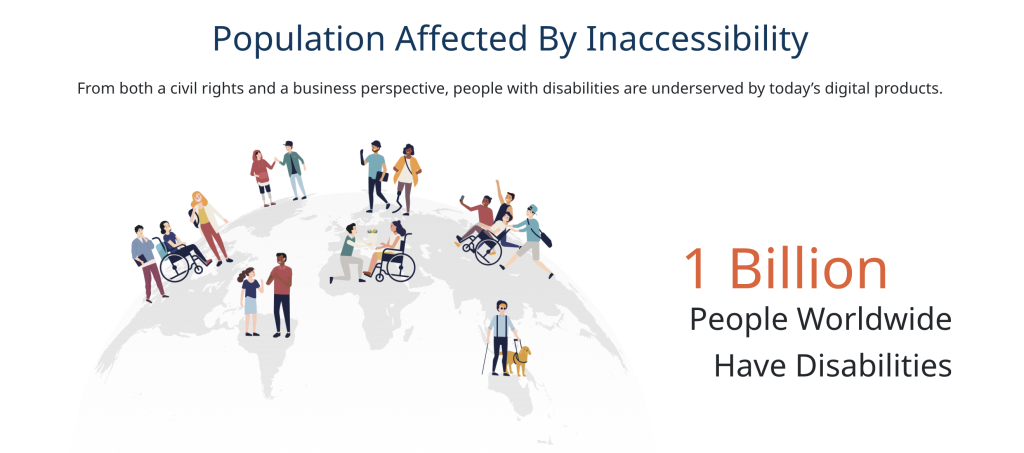 Population Affected By Inaccessibility

From both a civil rights and a business perspective, people with disabilities are underserved by today's digital products.

1 Billion
People Worldwide
Have Disabilities